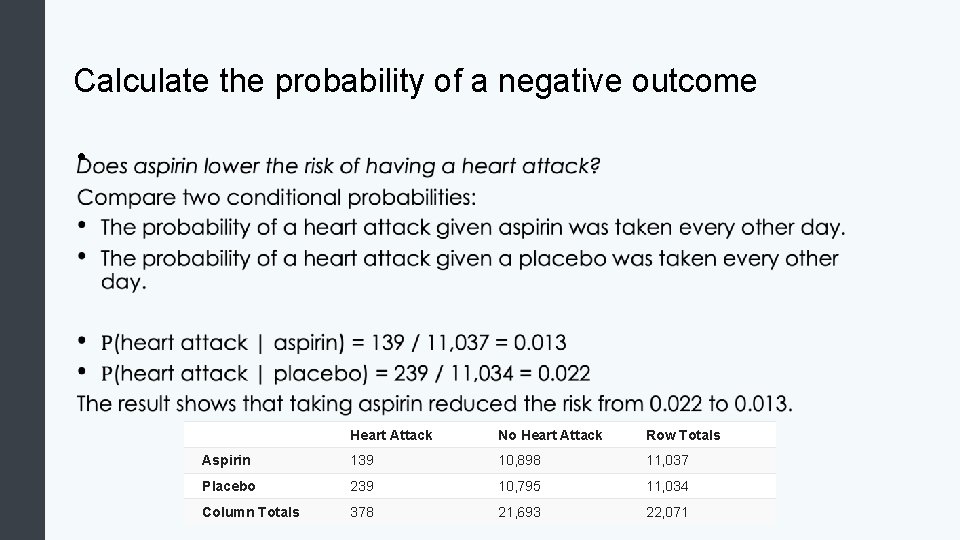 Calculate the probability of a negative outcome

• Does aspirin lower the risk of having a heart attack?
Compare two conditional probabilities:
• The probability of a heart attack given aspirin was taken every other day.
• The probability of a heart attack given a placebo was taken every other day.

• P(heart attack | aspirin) = 139 / 11,037 = 0.013
• P(heart attack | placebo) = 239 / 11,034 = 0.022
The result shows that taking aspirin reduced the risk from 0.022 to 0.013.

| | Heart Attack | No Heart Attack | Row Totals |
|---|---|---|---|
| Aspirin | 139 | 10,898 | 11,037 |
| Placebo | 239 | 10,795 | 11,034 |
| Column Totals | 378 | 21,693 | 22,071 |